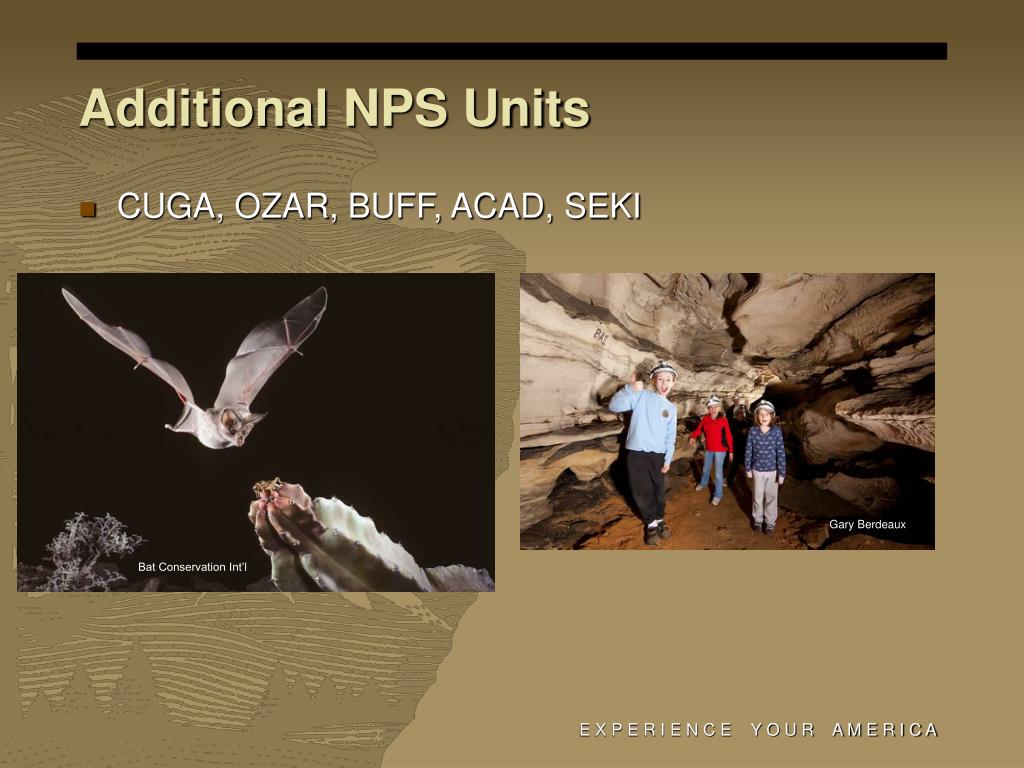 Additional NPS Units

CUGA, OZAR, BUFF, ACAD, SEKI

Bat Conservation Int'l

Gary Berdeaux

EXPERIENCE YOUR AMERICA